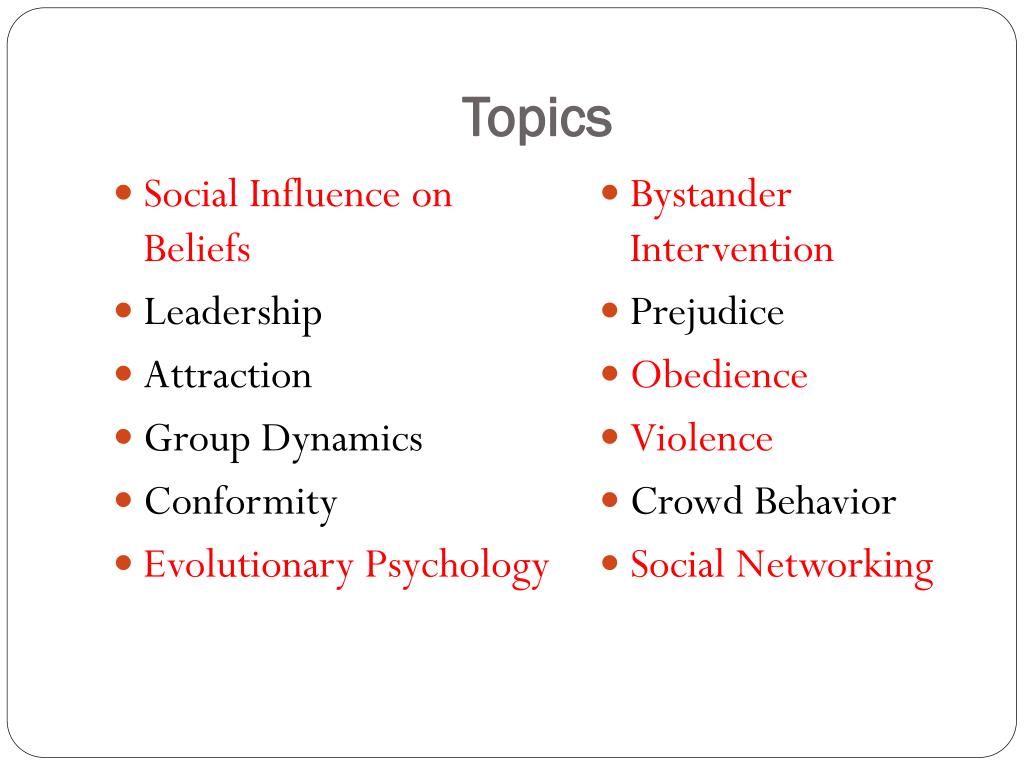 Topics

- Social Influence on Beliefs
- Leadership
- Attraction
- Group Dynamics
- Conformity
- Evolutionary Psychology

- Bystander Intervention
- Prejudice
- Obedience
- Violence
- Crowd Behavior
- Social Networking